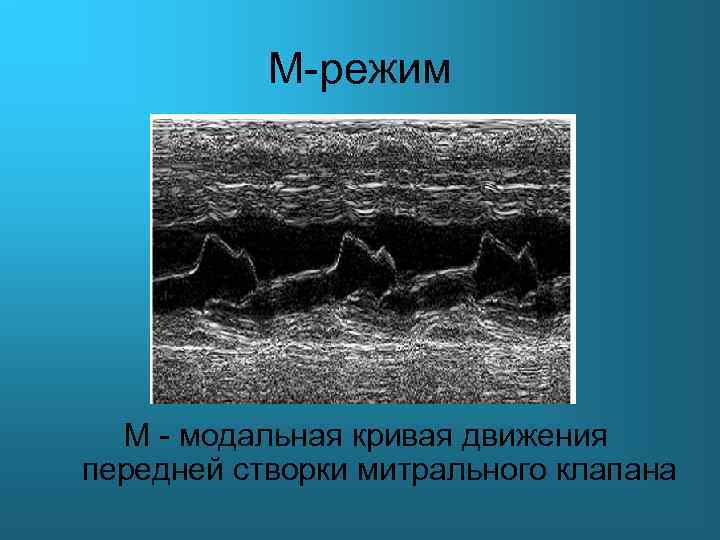 М-режим

М - модальная кривая движения передней створки митрального клапана